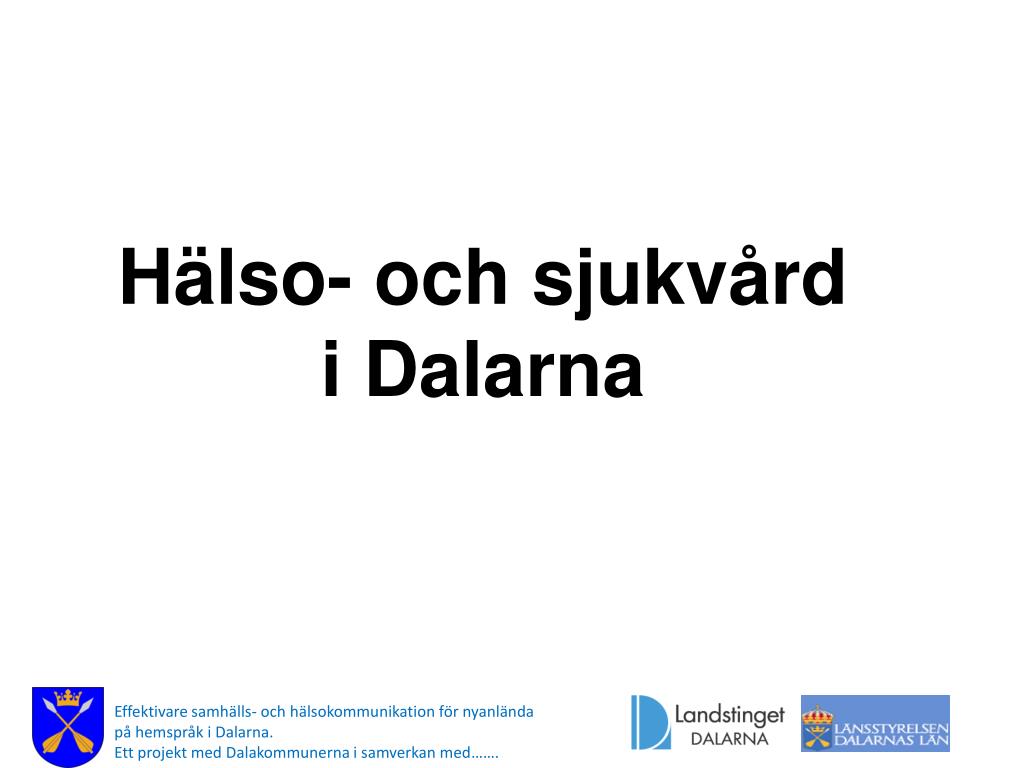 Hälso- och sjukvård i Dalarna

Effektivare samhälls- och hälsokommunikation för nyanlända på hemspråk i Dalarna.
Ett projekt med Dalakommunerna i samverkan med…….

Landstinget DALARNA

LÄNSSTYRELSEN DALARNAS LÄN